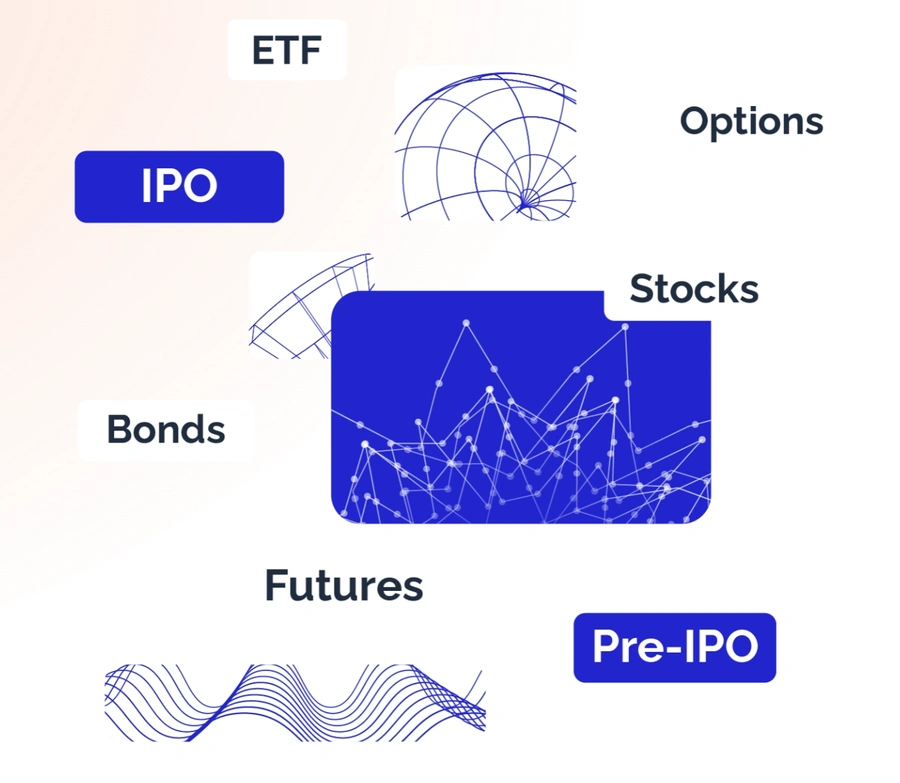 ETF

Options

IPO

Stocks

Bonds

Futures

Pre-IPO